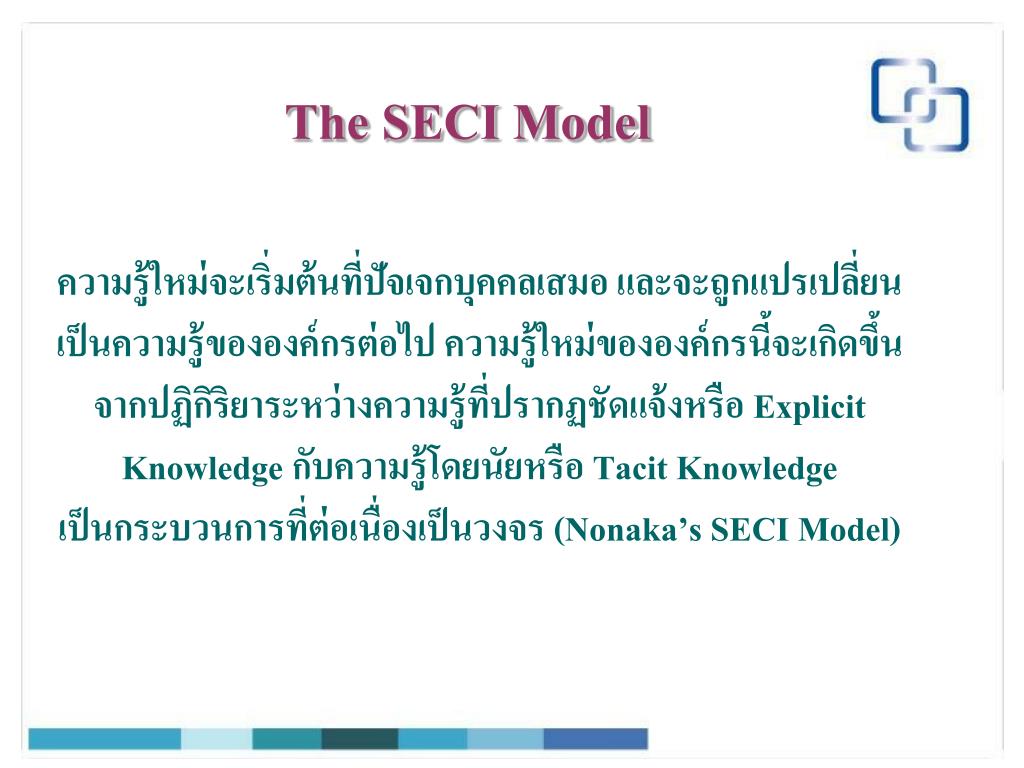 The SECI Model

ความรู้ใหม่จะเริ่มต้นที่ปัจเจกบุคคลเสมอ และจะถูกแปรเปลี่ยนเป็นความรู้ขององค์กรต่อไป ความรู้ใหม่ขององค์กรนี้จะเกิดขึ้นจากปฏิกิริยาระหว่างความรู้ที่ปรากฏชัดแจ้งหรือ Explicit Knowledge กับความรู้โดยนัยหรือ Tacit Knowledge เป็นกระบวนการที่ต่อเนื่องเป็นวงจร (Nonaka’s SECI Model)